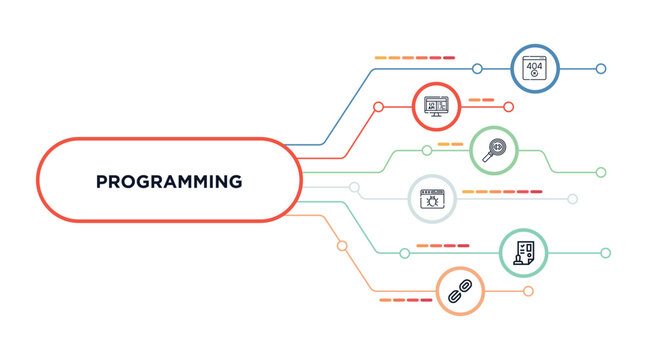 PROGRAMMING

404